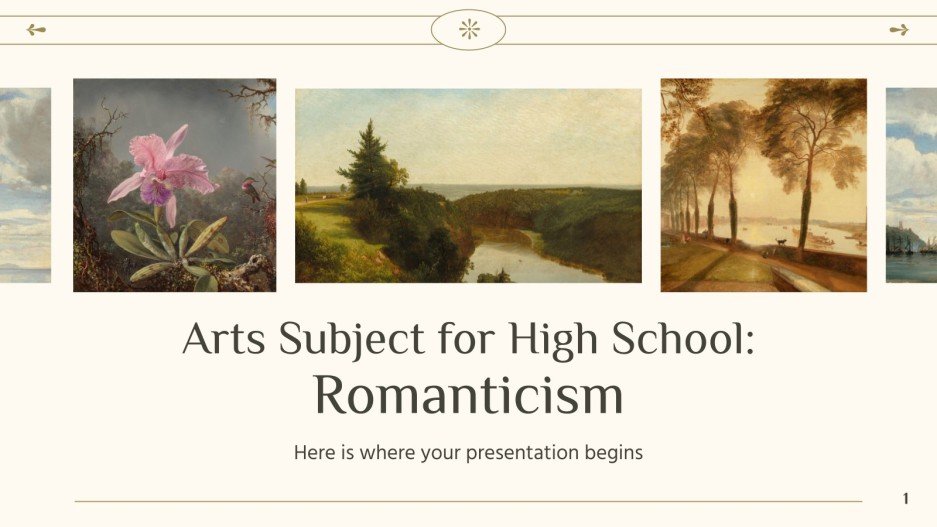 Arts Subject for High School:
Romanticism

Here is where your presentation begins

1